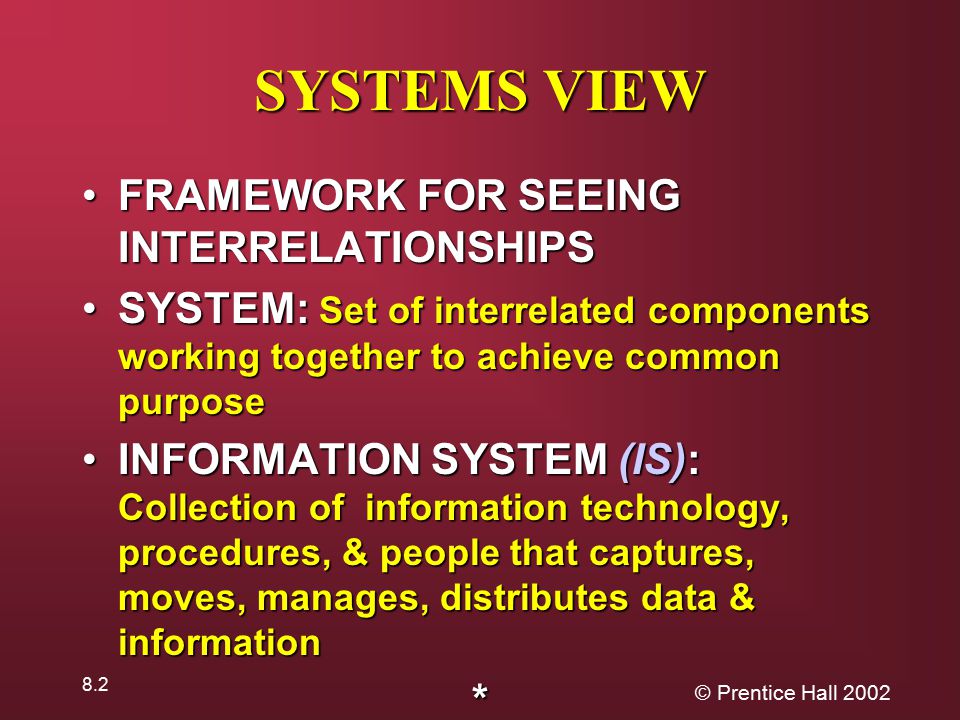 SYSTEMS VIEW

• FRAMEWORK FOR SEEING INTERRELATIONSHIPS

• SYSTEM: Set of interrelated components working together to achieve common purpose

• INFORMATION SYSTEM (IS): Collection of information technology, procedures, & people that captures, moves, manages, distributes data & information

8.2

*

© Prentice Hall 2002